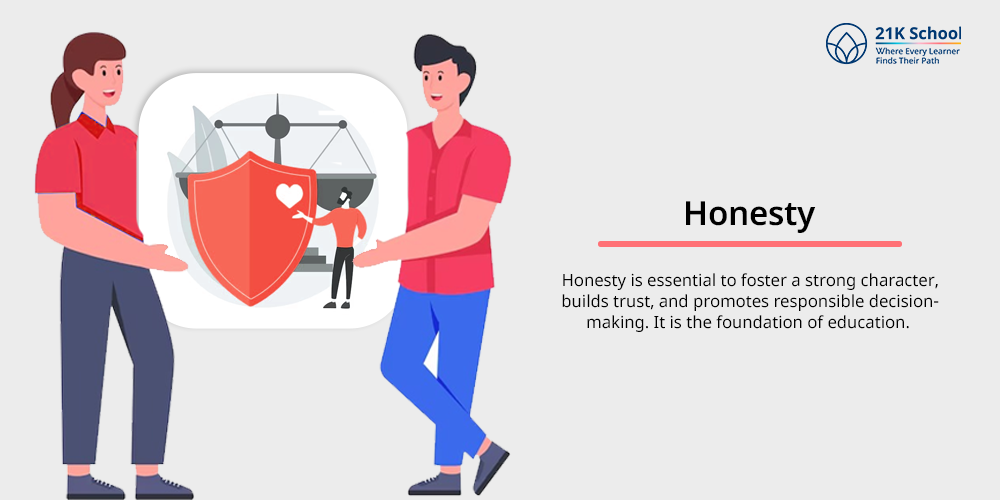 21K School
Where Every Learner Finds Their Path

Honesty

Honesty is essential to foster a strong character, builds trust, and promotes responsible decision-making. It is the foundation of education.